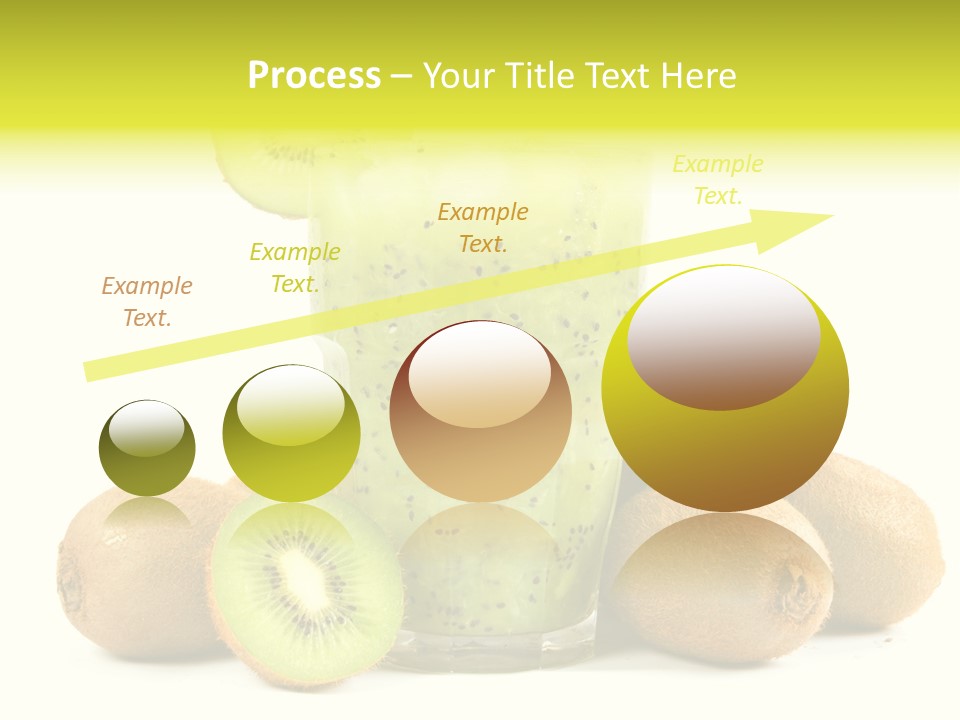 Process – Your Title Text Here

Example Text.

Example Text.

Example Text.

Example Text.